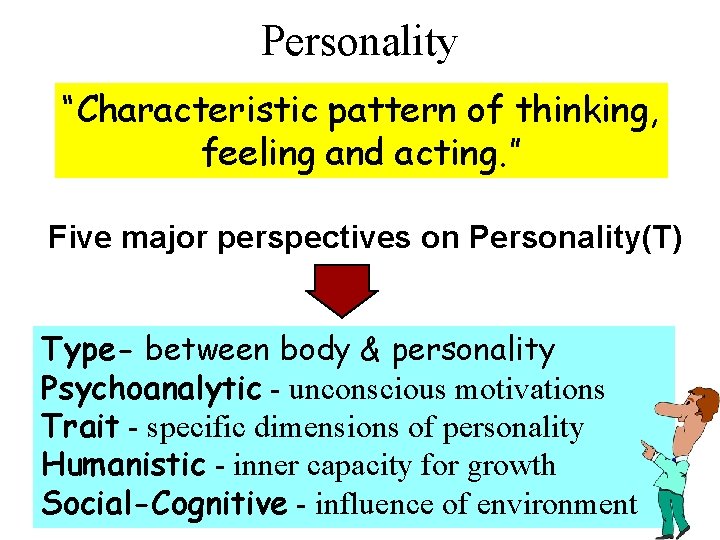 Personality

"Characteristic pattern of thinking, feeling and acting."

Five major perspectives on Personality(T)

Type- between body & personality
Psychoanalytic - unconscious motivations
Trait - specific dimensions of personality
Humanistic - inner capacity for growth
Social-Cognitive - influence of environment